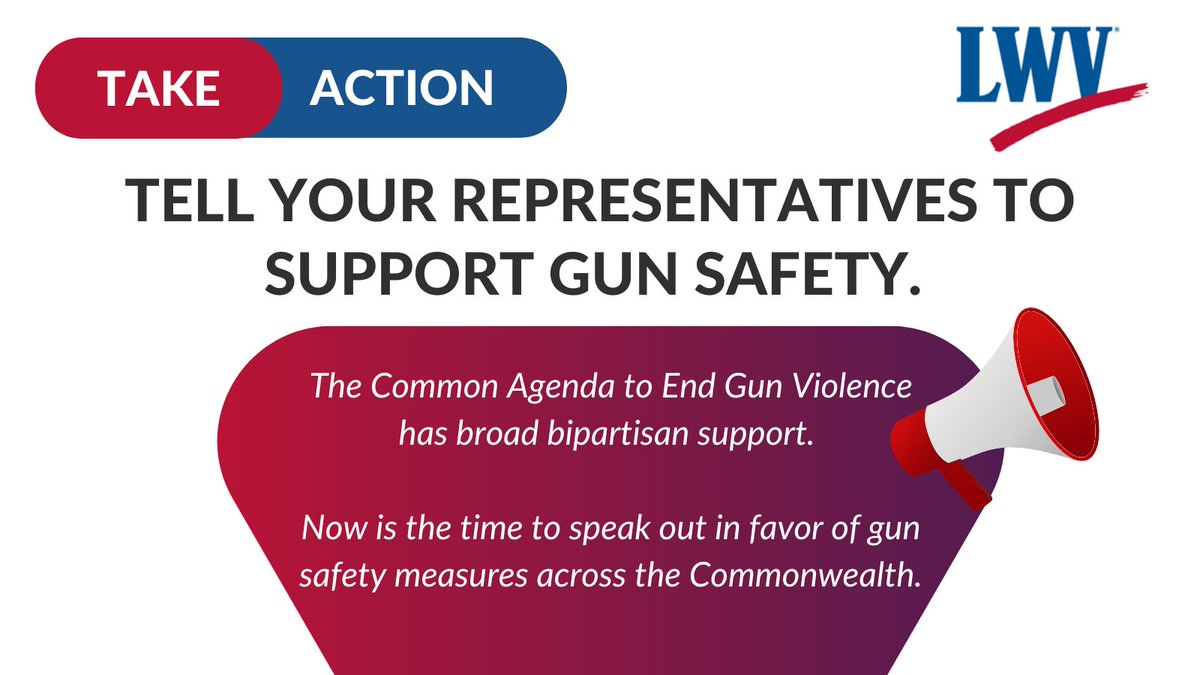 TAKE ACTION

LWV

TELL YOUR REPRESENTATIVES TO SUPPORT GUN SAFETY.

The Common Agenda to End Gun Violence has broad bipartisan support.

Now is the time to speak out in favor of gun safety measures across the Commonwealth.